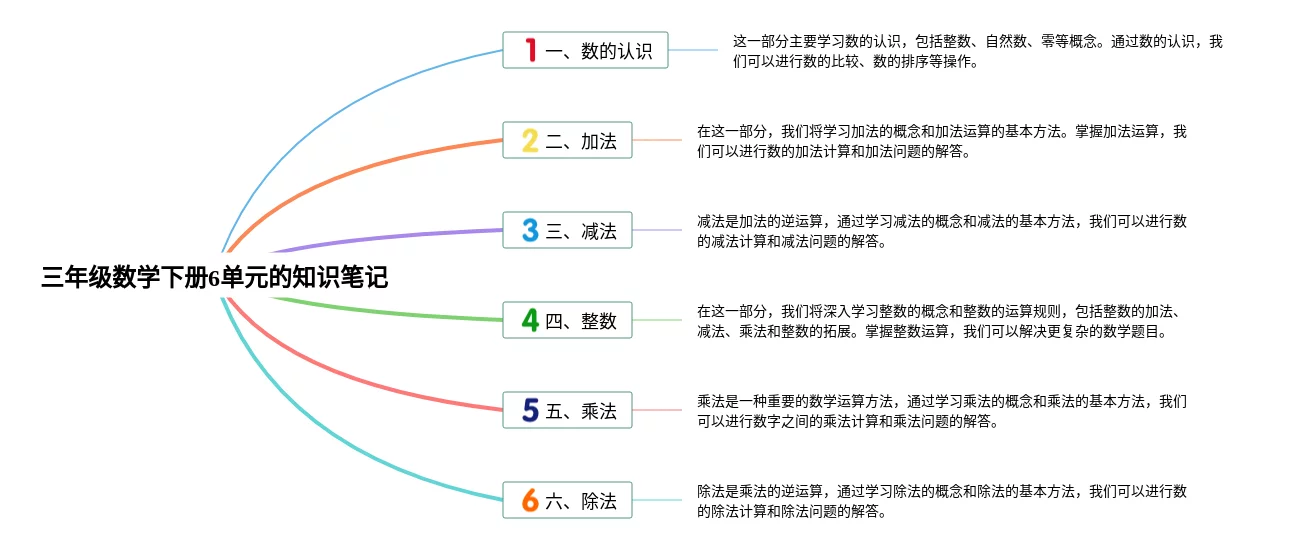 三年级数学下册6单元的知识笔记

1 一、数的认识

这一部分主要学习数的认识，包括整数、自然数、零等概念。通过数的认识，我们可以进行数的比较、数的排序等操作。

2 二、加法

在这一部分，我们将学习加法的概念和加法运算的基本方法。掌握加法运算，我们可以进行数的加法计算和加法问题的解答。

3 三、减法

减法是加法的逆运算，通过学习减法的概念和减法的基本方法，我们可以进行数的减法计算和减法问题的解答。

4 四、整数

在这一部分，我们将深入学习整数的概念和整数的运算规则，包括整数的加法、减法、乘法和整数的拓展。掌握整数运算，我们可以解决更复杂的数学题目。

5 五、乘法

乘法是一种重要的数学运算方法，通过学习乘法的概念和乘法的基本方法，我们可以进行数字之间的乘法计算和乘法问题的解答。

6 六、除法

除法是乘法的逆运算，通过学习除法的概念和除法的基本方法，我们可以进行数的除法计算和除法问题的解答。